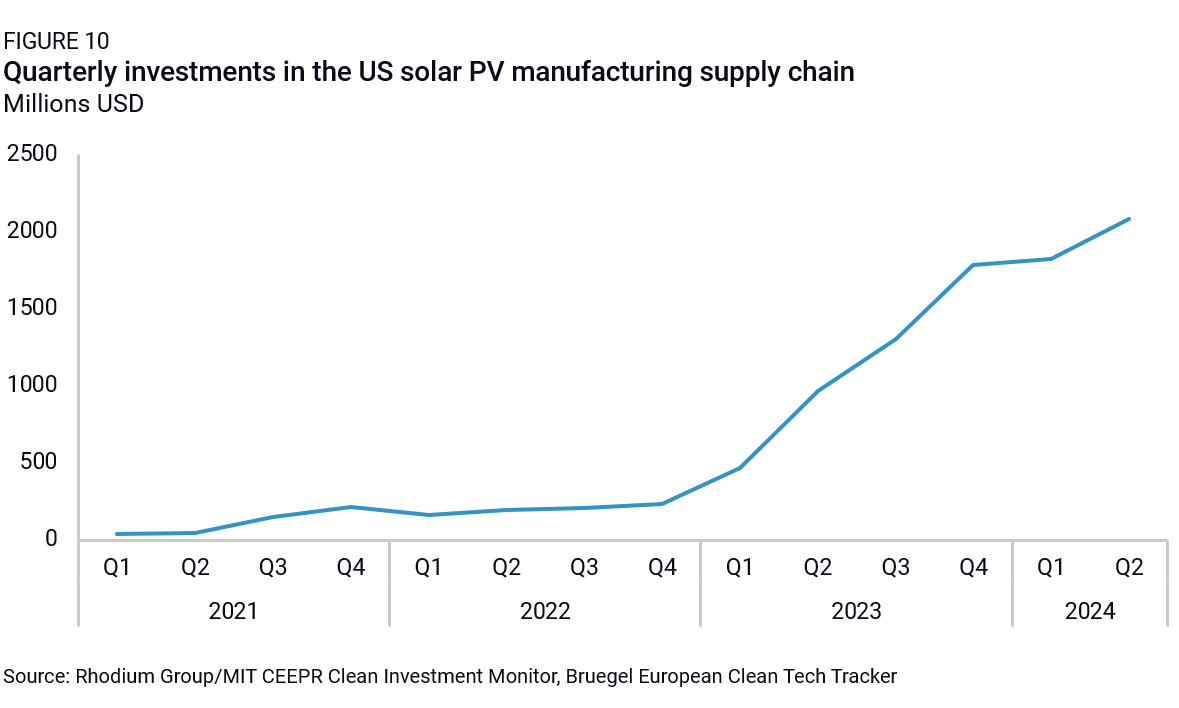 FIGURE 10
Quarterly investments in the US solar PV manufacturing supply chain
Millions USD

2500
2000
1500
1000
500
0

Q1 Q2 Q3 Q4 Q1 Q2 Q3 Q4 Q1 Q2 Q3 Q4 Q1 Q2
2021 2022 2023 2024

Source: Rhodium Group/MIT CEEPR Clean Investment Monitor, Bruegel European Clean Tech Tracker